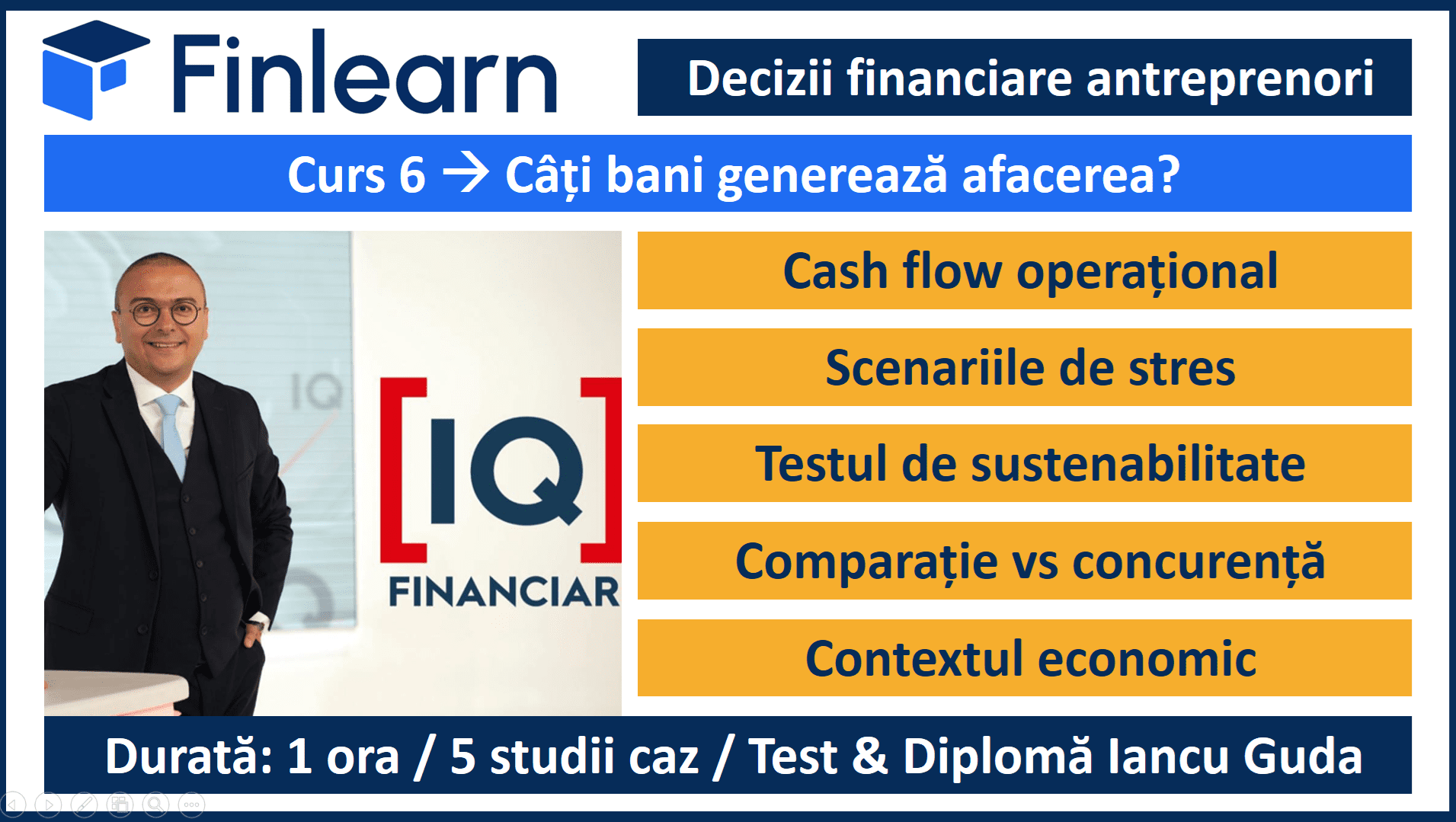 Finlearn

Decizii financiare antreprenori

Curs 6 → Câți bani generează afacerea?

IQ

[IQ]
FINANCIAR

Cash flow operațional

Scenariile de stres

Testul de sustenabilitate

Comparație vs concurență

Contextul economic

Durată: 1 ora / 5 studii caz / Test & Diplomă Iancu Guda